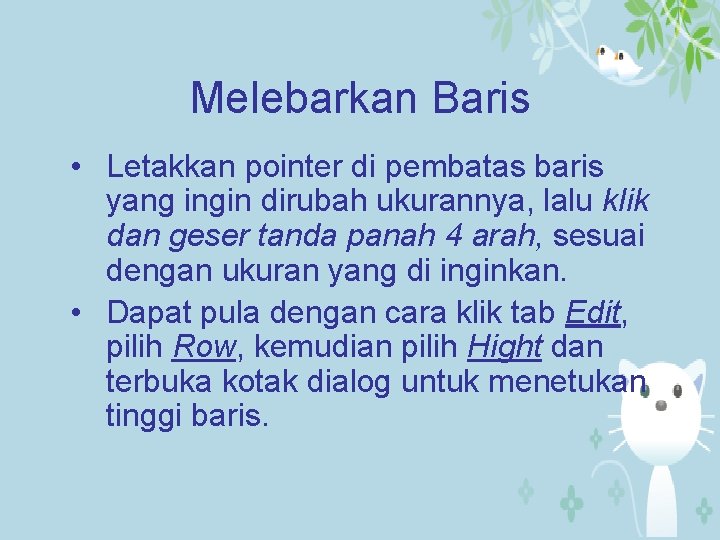 Melebarkan Baris

• Letakkan pointer di pembatas baris yang ingin dirubah ukurannya, lalu klik dan geser tanda panah 4 arah, sesuai dengan ukuran yang di inginkan.
• Dapat pula dengan cara klik tab Edit, pilih Row, kemudian pilih Hight dan terbuka kotak dialog untuk menetukan tinggi baris.